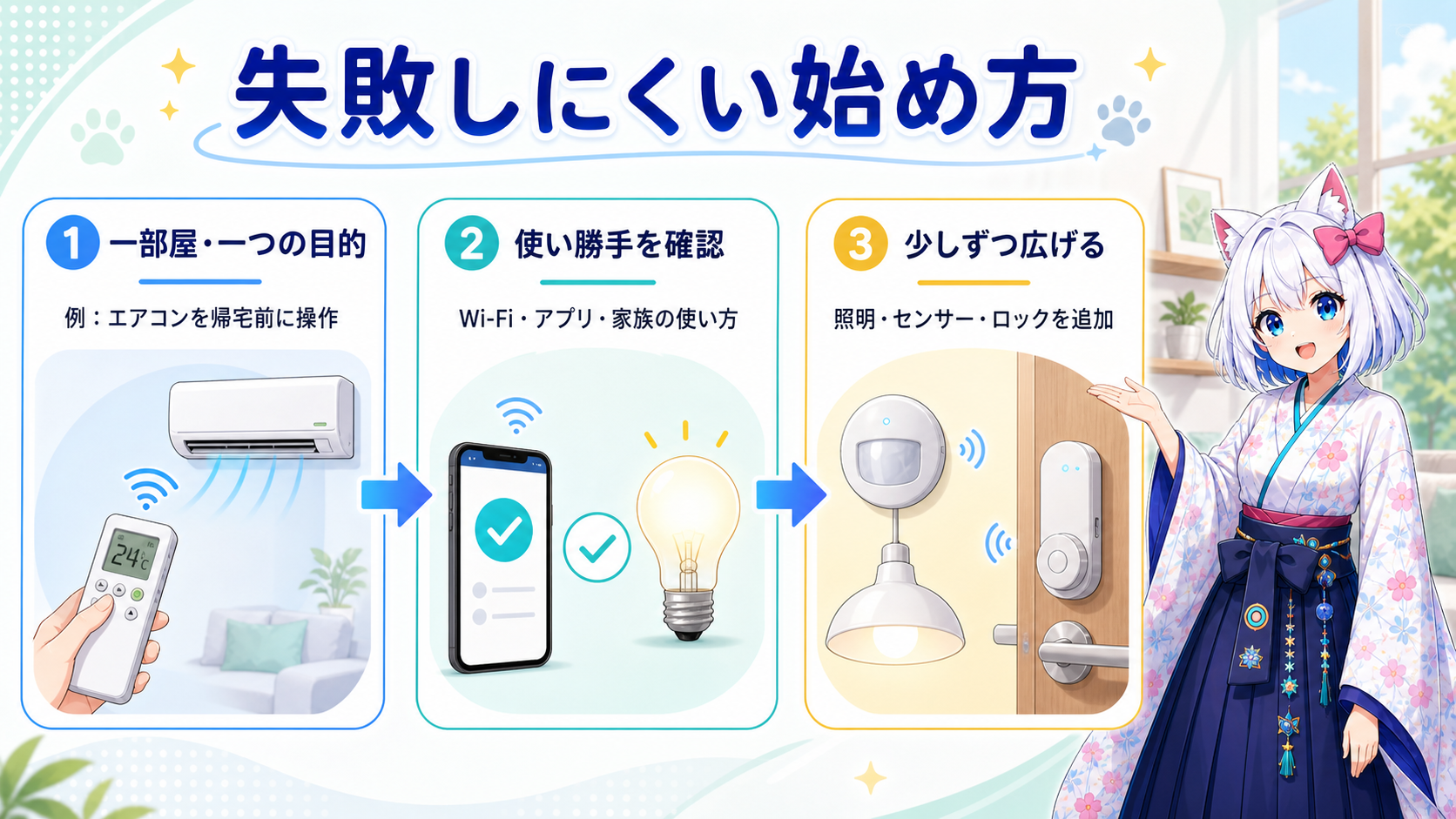 失敗しにくい始め方

1 一部屋・一つの目的

例：エアコンを帰宅前に操作

24℃

2 使い勝手を確認

Wi-Fi・アプリ・家族の使い方

3 少しずつ広げる

照明・センサー・ロックを追加